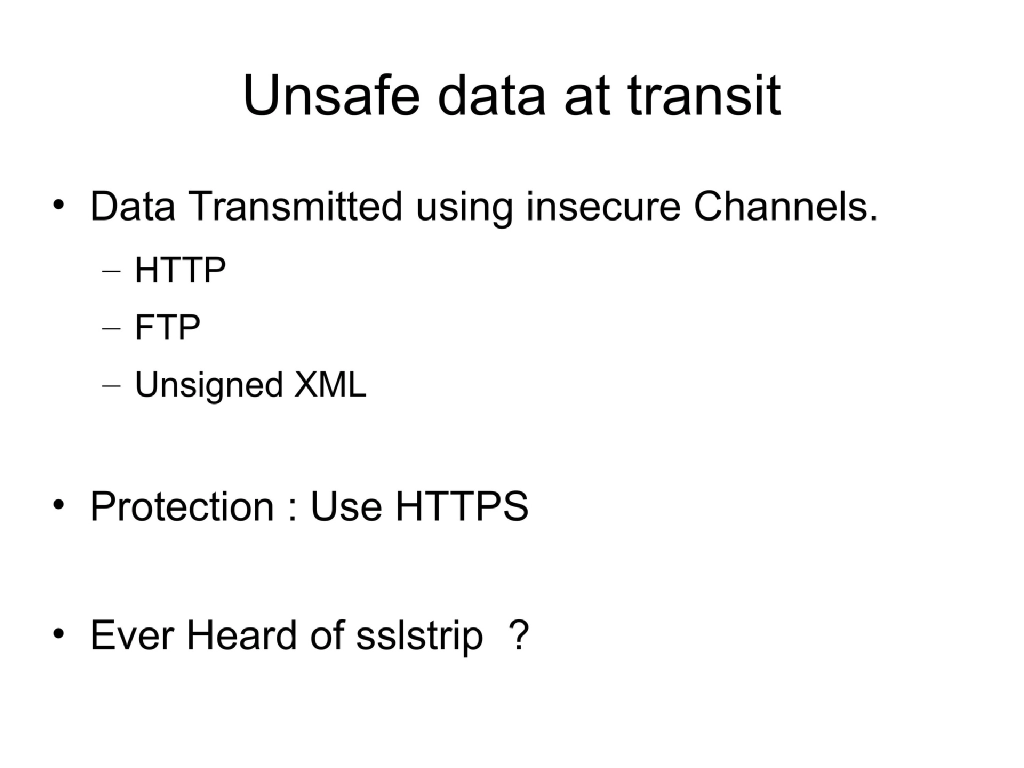 Unsafe data at transit

• Data Transmitted using insecure Channels.
– HTTP
– FTP
– Unsigned XML

• Protection : Use HTTPS

• Ever Heard of sslstrip ?